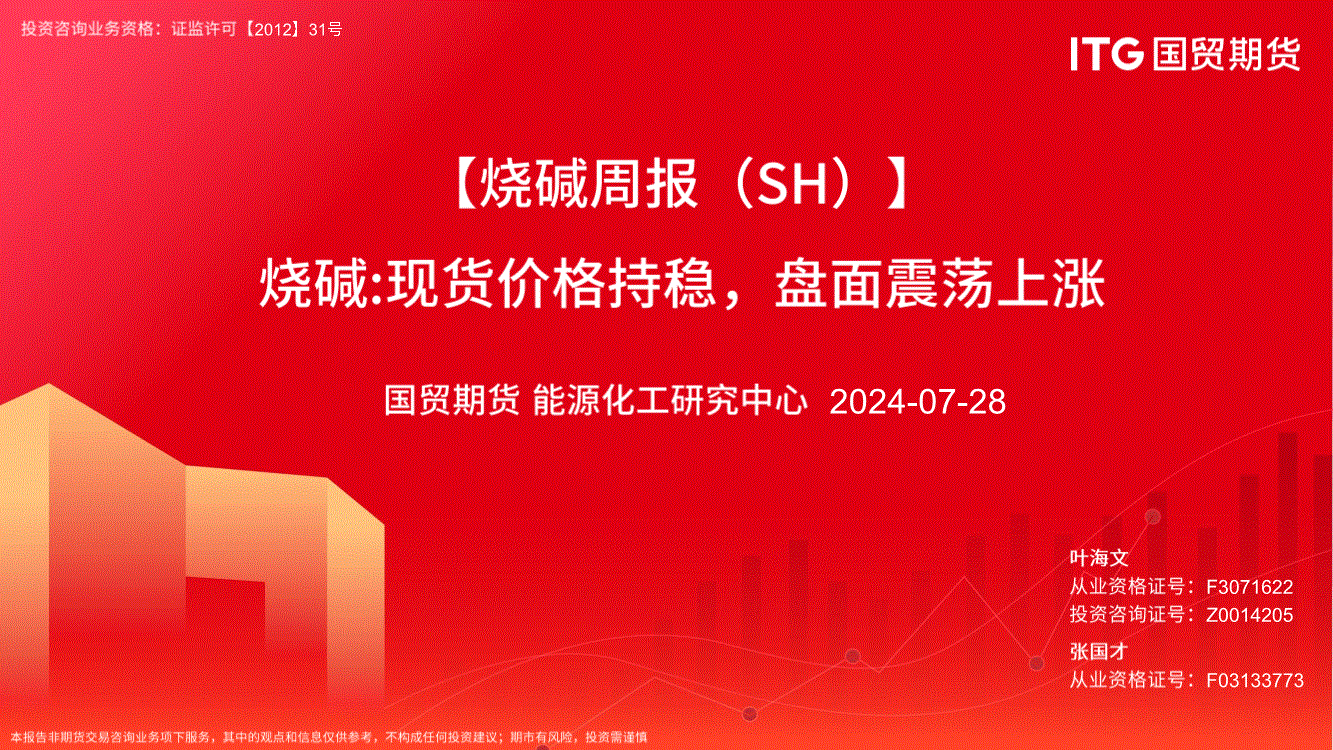 投资咨询业务资格：证监许可【2012】31号

ITG 国贸期货

【烧碱周报（SH）】

烧碱:现货价格持稳，盘面震荡上涨

国贸期货 能源化工研究中心 2024-07-28

叶海文
从业资格证号：F3071622
投资咨询证号：Z0014205

张国才
从业资格证号：F03133773

本报告非期货交易咨询业务项下服务，其中的观点和信息仅供参考，不构成任何投资建议；期市有风险，投资需谨慎